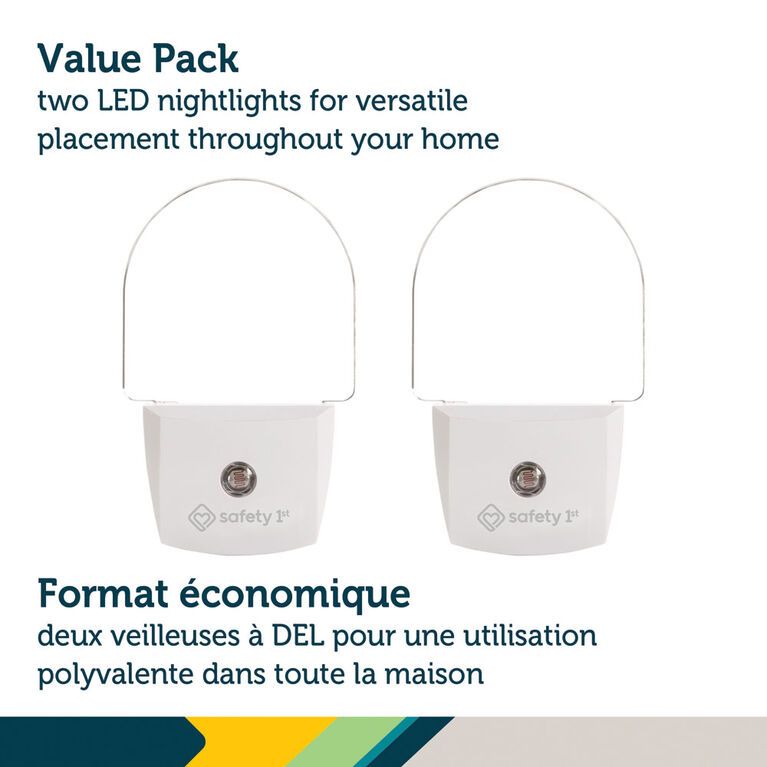 Value Pack
two LED nightlights for versatile placement throughout your home

safety 1st

safety 1st

Format économique
deux veilleuses à DEL pour une utilisation polyvalente dans toute la maison